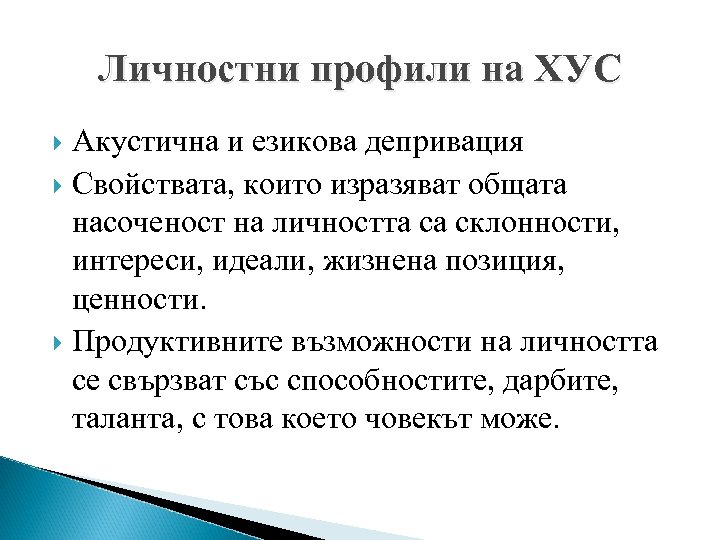 Личностни профили на ХУС

Акустична и езикова депривация

Свойствата, които изразяват общата насоченост на личността са склонности, интереси, идеали, жизнена позиция, ценности.

Продуктивните възможности на личността се свързват със способностите, дарбите, таланта, с това което човекът може.